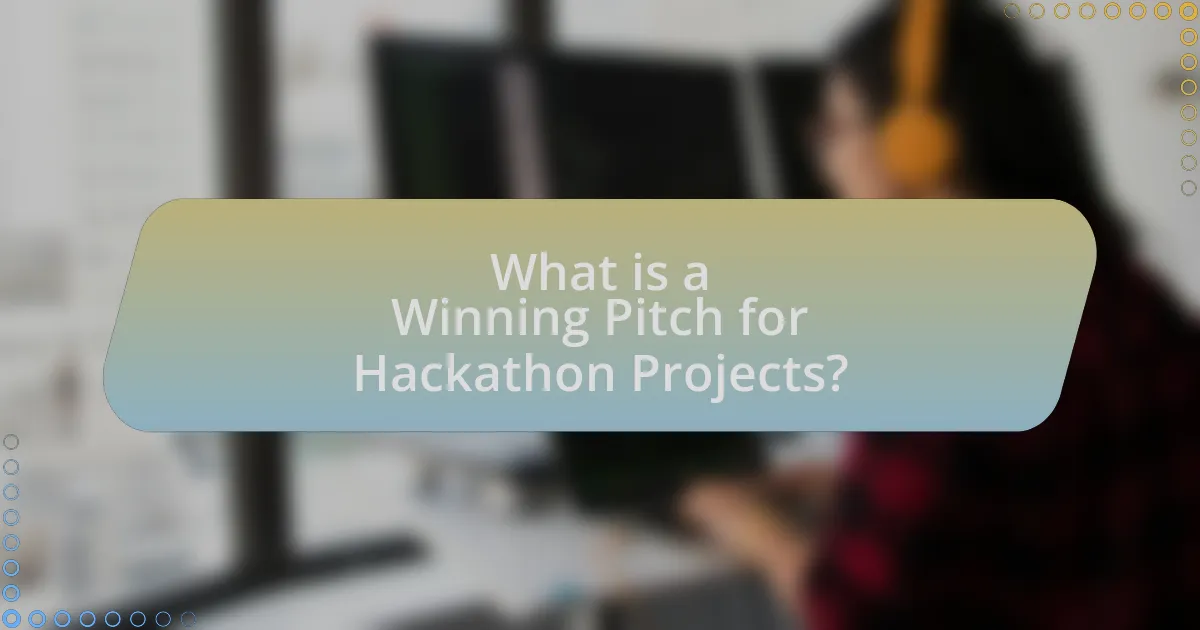 What is a Winning Pitch for Hackathon Projects?